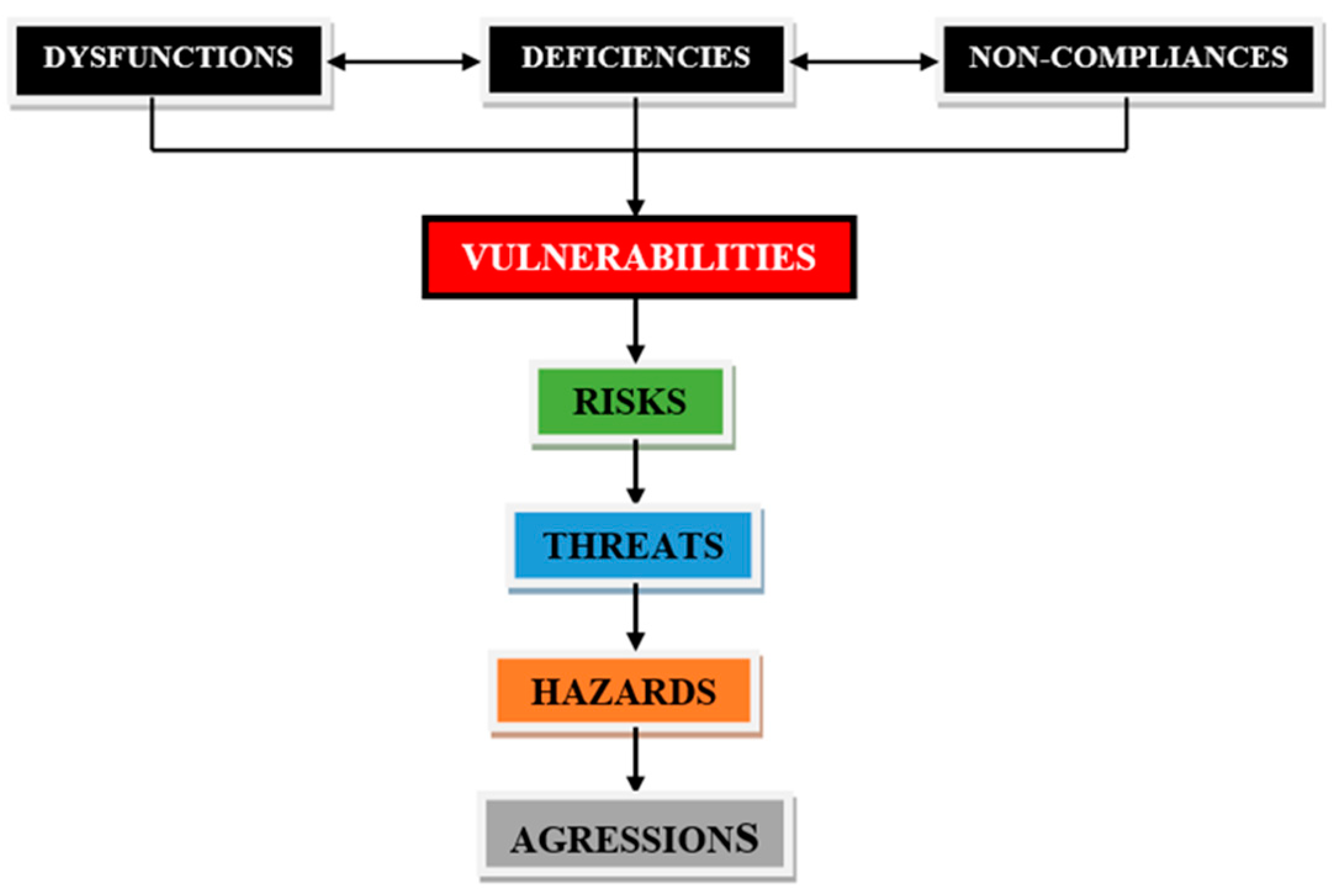 DYSFUNCTIONS

DEFICIENCIES

NON-COMPLIANCES

VULNERABILITIES

RISKS

THREATS

HAZARDS

AGRESSIONS